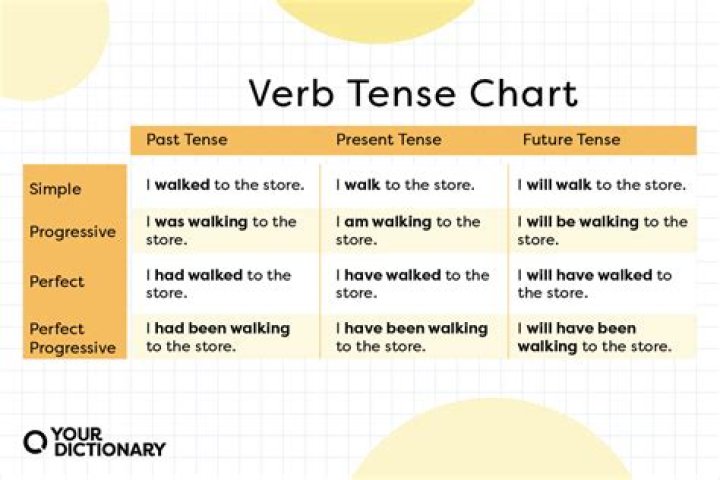 Verb Tense Chart

| | Past Tense | Present Tense | Future Tense |
|---|---|---|---|
| Simple | I walked to the store. | I walk to the store. | I will walk to the store. |
| Progressive | I was walking to the store. | I am walking to the store. | I will be walking to the store. |
| Perfect | I had walked to the store. | I have walked to the store. | I will have walked to the store. |
| Perfect Progressive | I had been walking to the store. | I have been walking to the store. | I will have been walking to the store. |

YOUR DICTIONARY